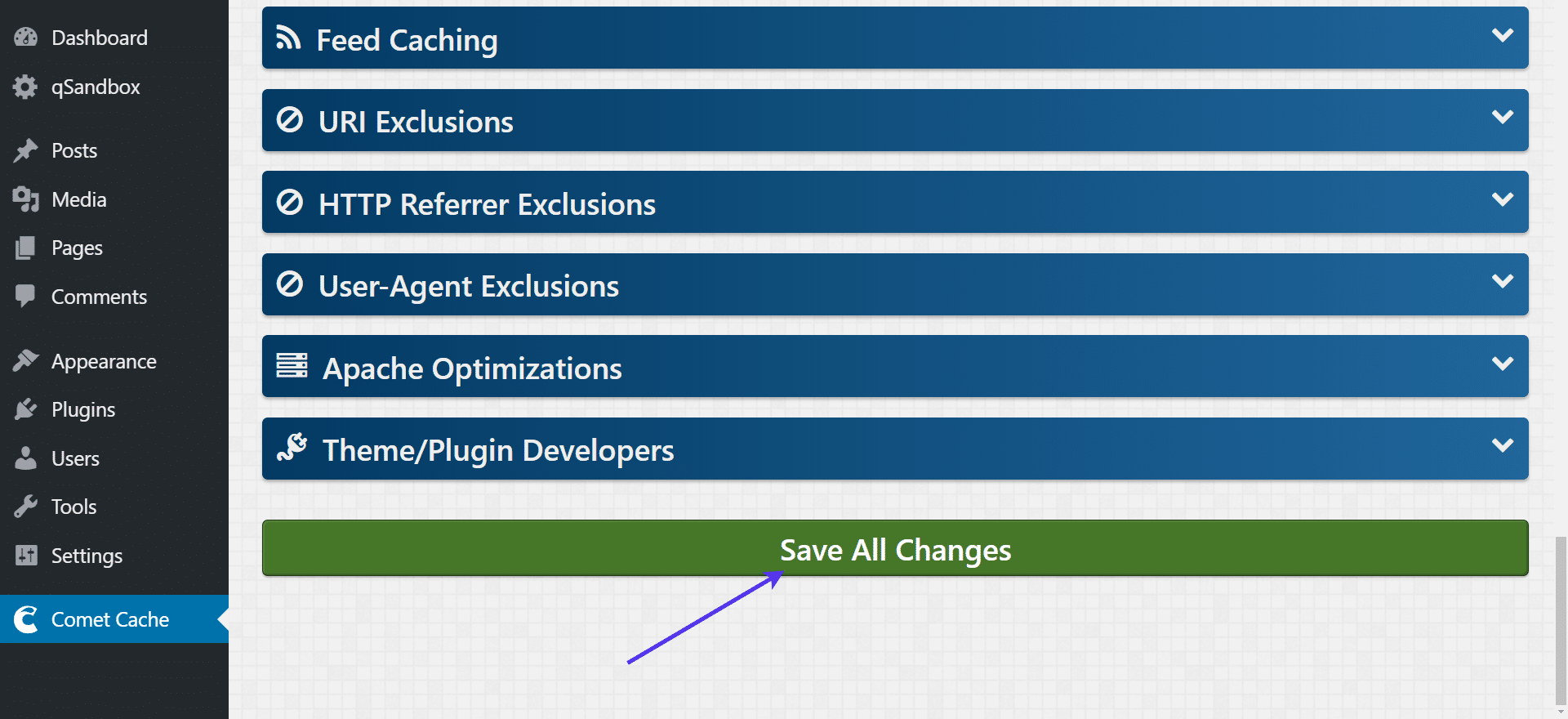 Dashboard
qSandbox
Posts
Media
Pages
Comments
Appearance
Plugins
Users
Tools
Settings
Comet Cache

Feed Caching
URI Exclusions
HTTP Referrer Exclusions
User-Agent Exclusions
Apache Optimizations
Theme/Plugin Developers
Save All Changes